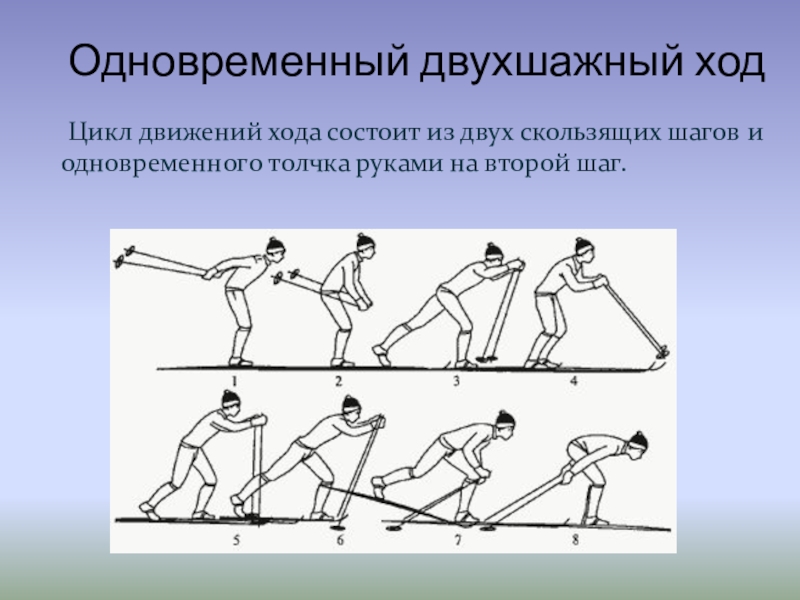 Одновременный двухшажный ход

Цикл движений хода состоит из двух скользящих шагов и одновременного толчка руками на второй шаг.

1 2 3 4

5 6 7 8